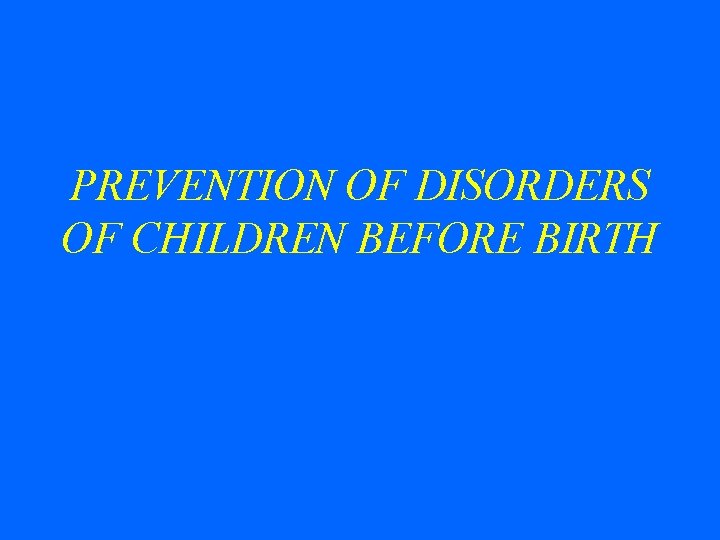 PREVENTION OF DISORDERS OF CHILDREN BEFORE BIRTH